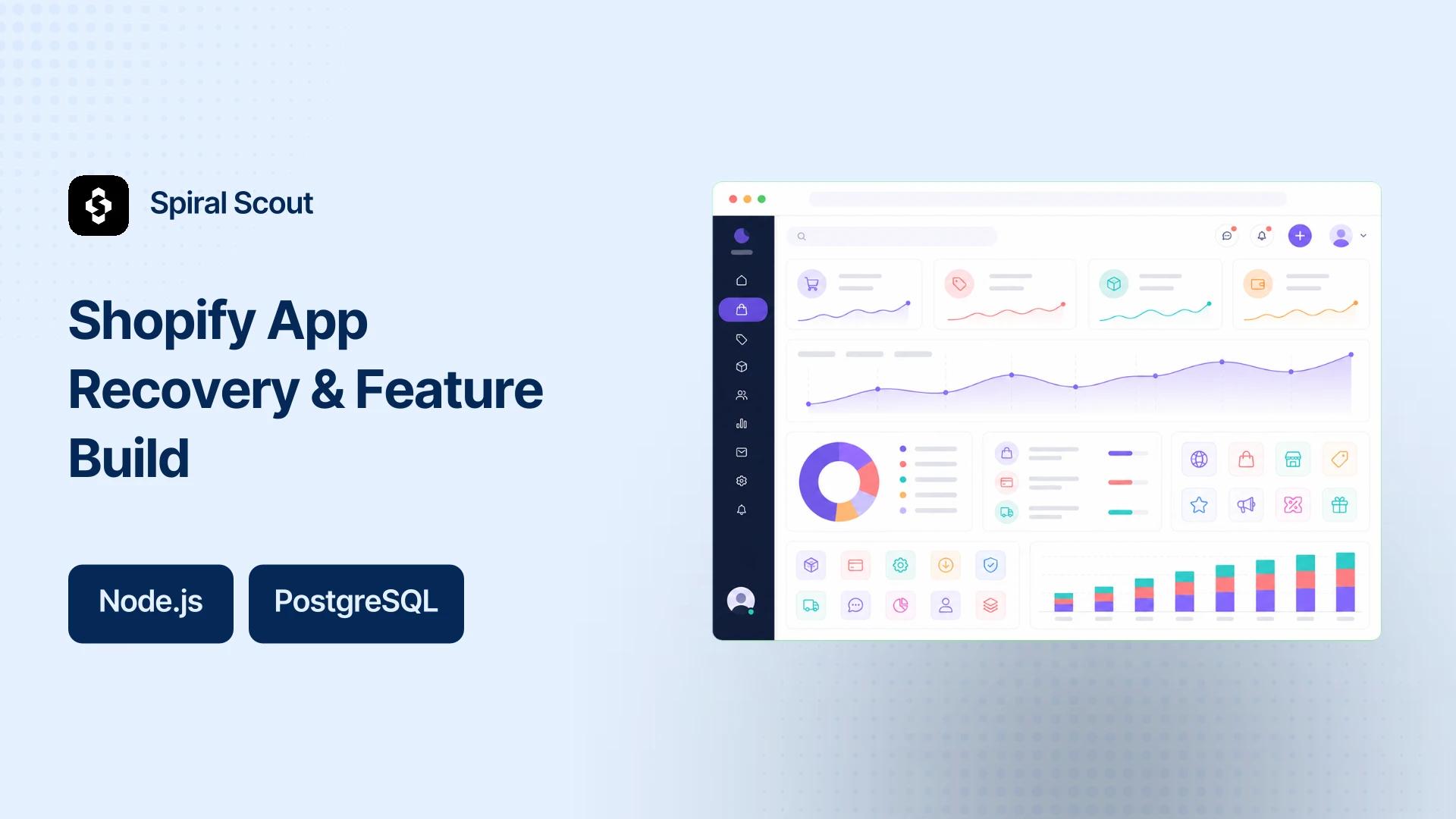 Spiral Scout

Shopify App Recovery & Feature Build

Node.js

PostgreSQL